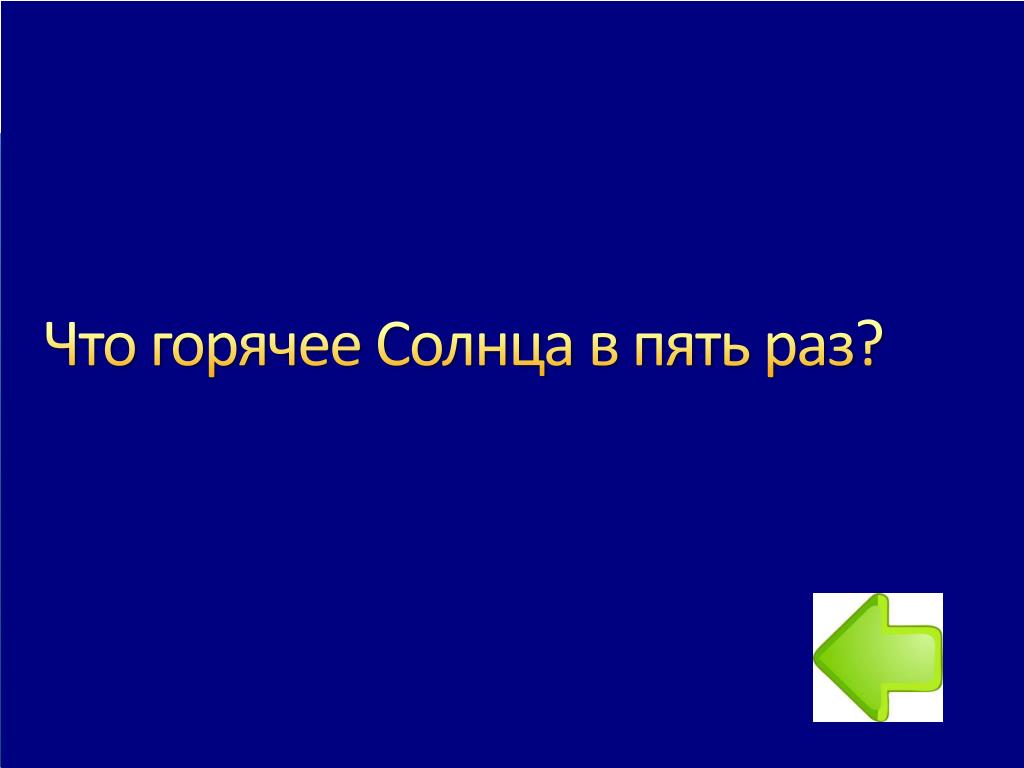 Что горячее Солнца в пять раз?